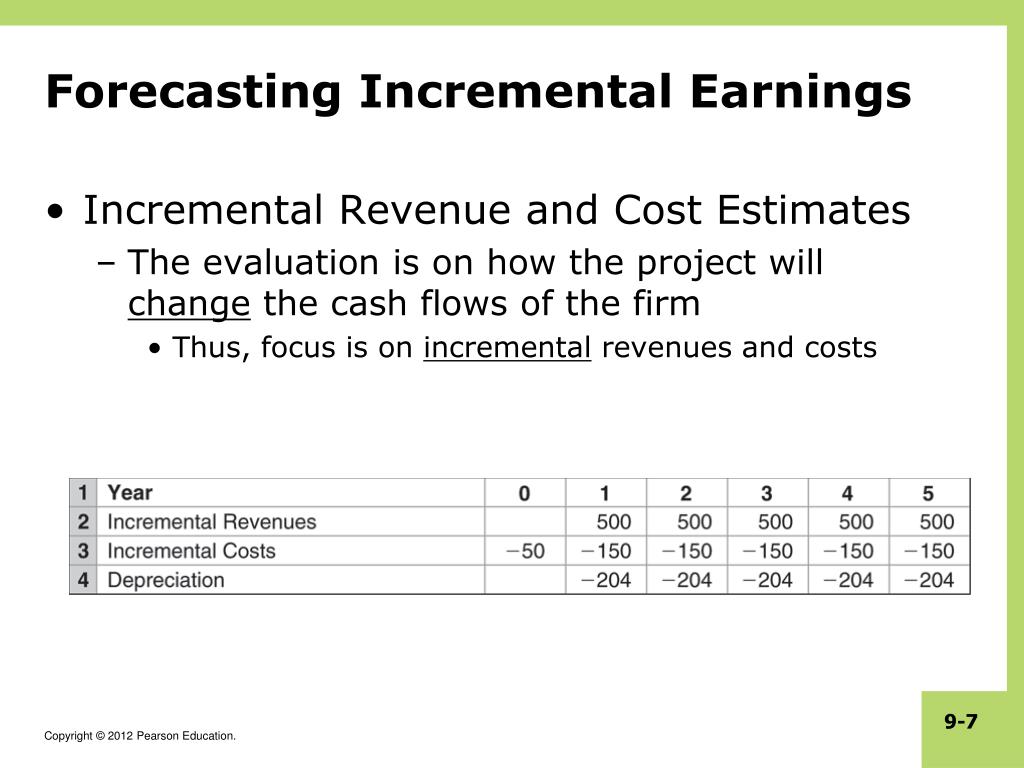 Forecasting Incremental Earnings

• Incremental Revenue and Cost Estimates
– The evaluation is on how the project will change the cash flows of the firm
• Thus, focus is on incremental revenues and costs

| 1 | Year | 0 | 1 | 2 | 3 | 4 | 5 |
|---|---|---|---|---|---|---|---|
| 2 | Incremental Revenues | | 500 | 500 | 500 | 500 | 500 |
| 3 | Incremental Costs | −50 | −150 | −150 | −150 | −150 | −150 |
| 4 | Depreciation | | −204 | −204 | −204 | −204 | −204 |

Copyright © 2012 Pearson Education.

9-7